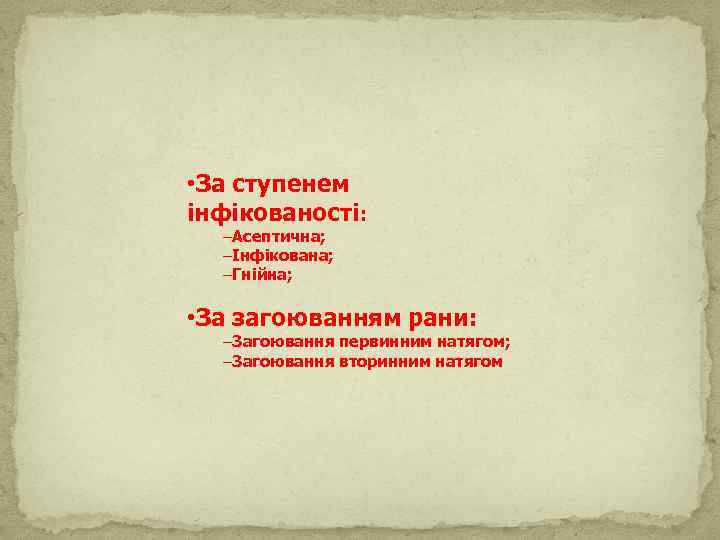 •За ступенем інфікованості:
–Асептична;
–Інфікована;
–Гнійна;

•За загоюванням рани:
–Загоювання первинним натягом;
–Загоювання вторинним натягом